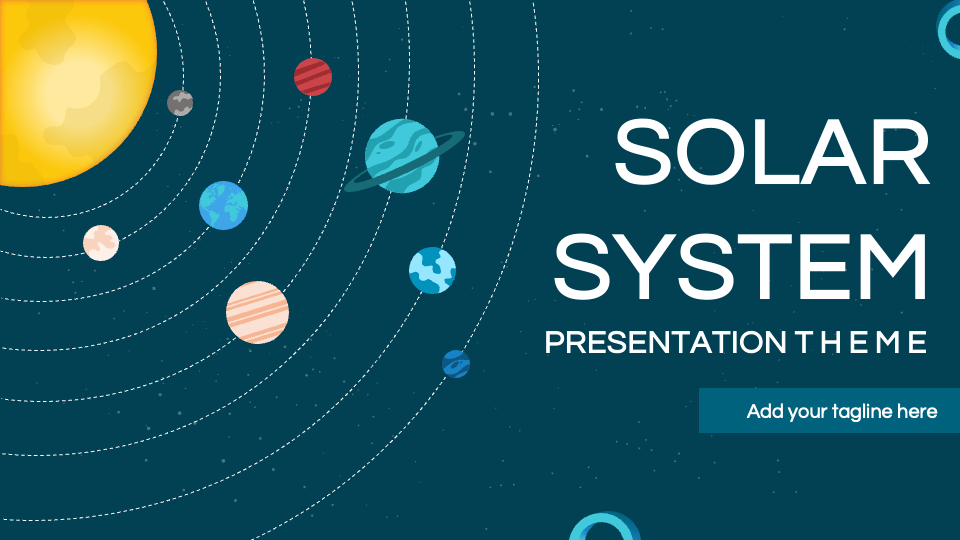 SOLAR SYSTEM

PRESENTATION T H E M E

Add your tagline here